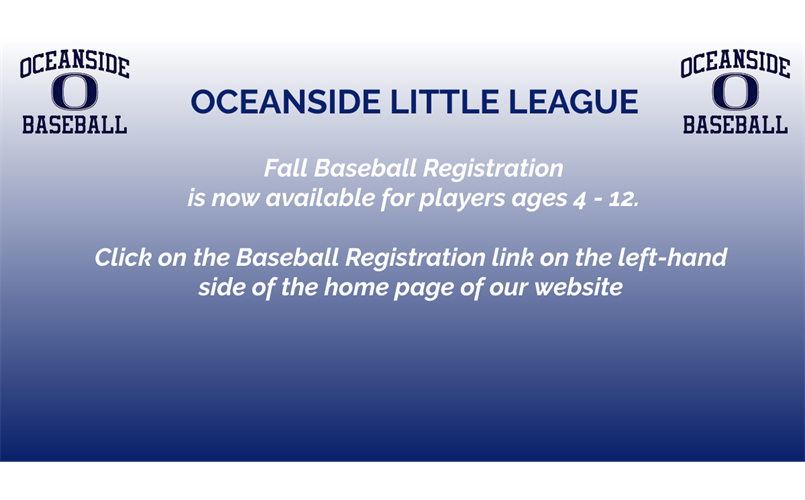 OCEANSIDE
O
BASEBALL

OCEANSIDE LITTLE LEAGUE

OCEANSIDE
O
BASEBALL

Fall Baseball Registration is now available for players ages 4 - 12.

Click on the Baseball Registration link on the left-hand side of the home page of our website